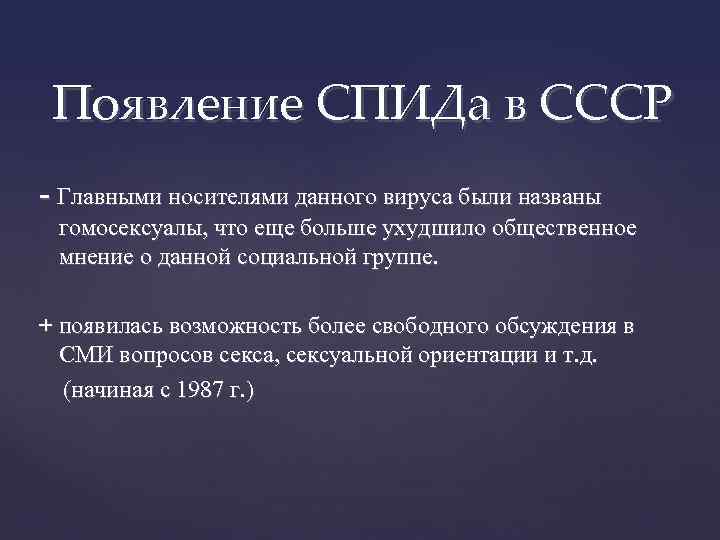 Появление СПИДа в СССР

- Главными носителями данного вируса были названы гомосексуалы, что еще больше ухудшило общественное мнение о данной социальной группе.

+ появилась возможность более свободного обсуждения в СМИ вопросов секса, сексуальной ориентации и т.д. (начиная с 1987 г.)